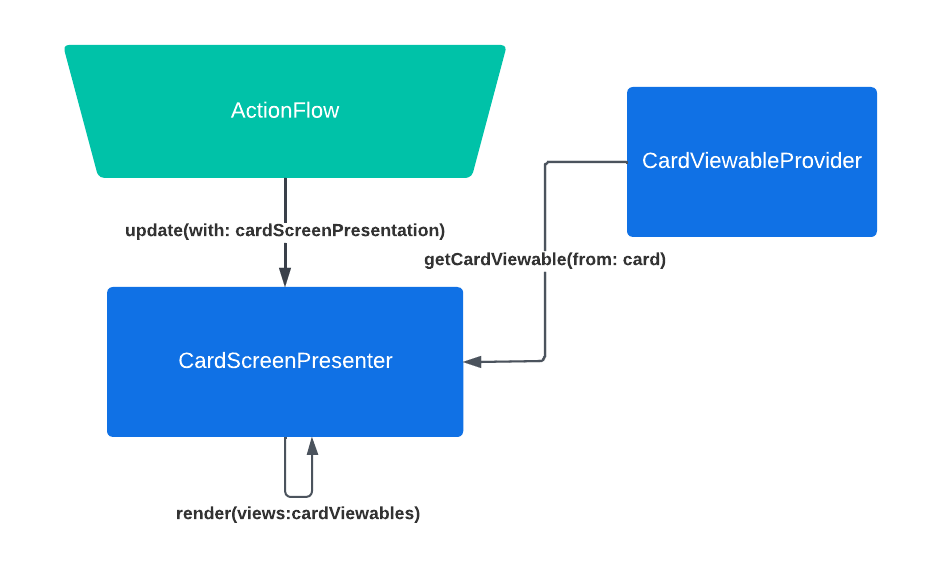 ActionFlow

CardViewableProvider

update(with: cardScreenPresentation)

getCardViewable(from: card)

CardScreenPresenter

render(views:cardViewables)